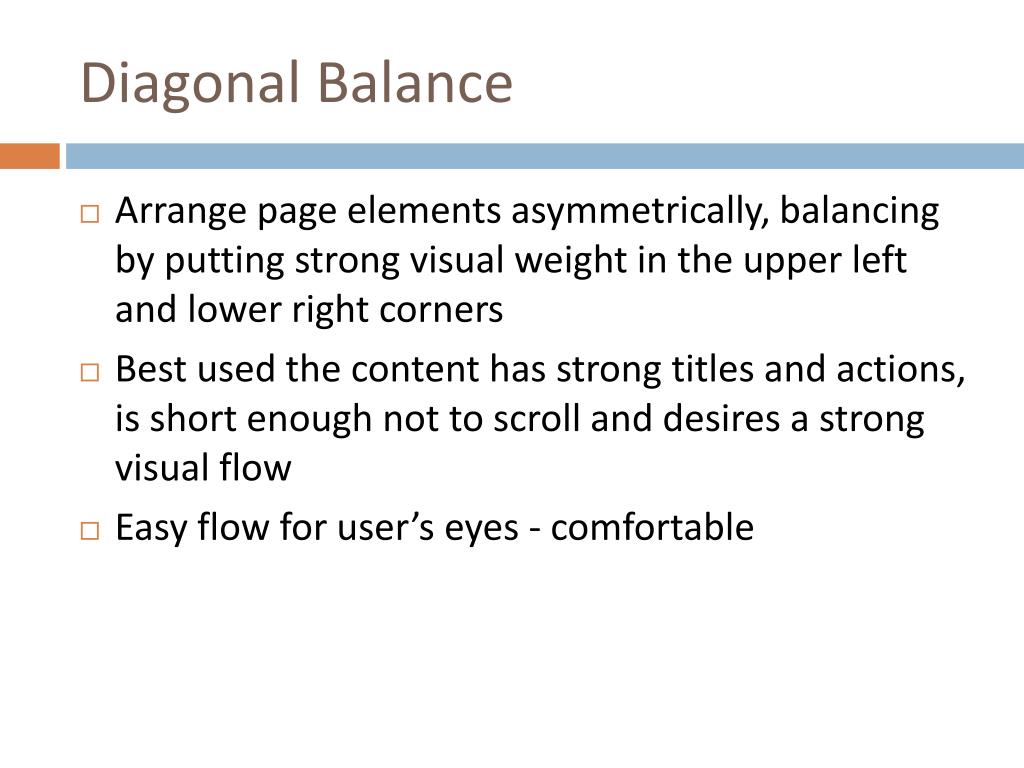 Diagonal Balance

□ Arrange page elements asymmetrically, balancing by putting strong visual weight in the upper left and lower right corners

□ Best used the content has strong titles and actions, is short enough not to scroll and desires a strong visual flow

□ Easy flow for user’s eyes - comfortable